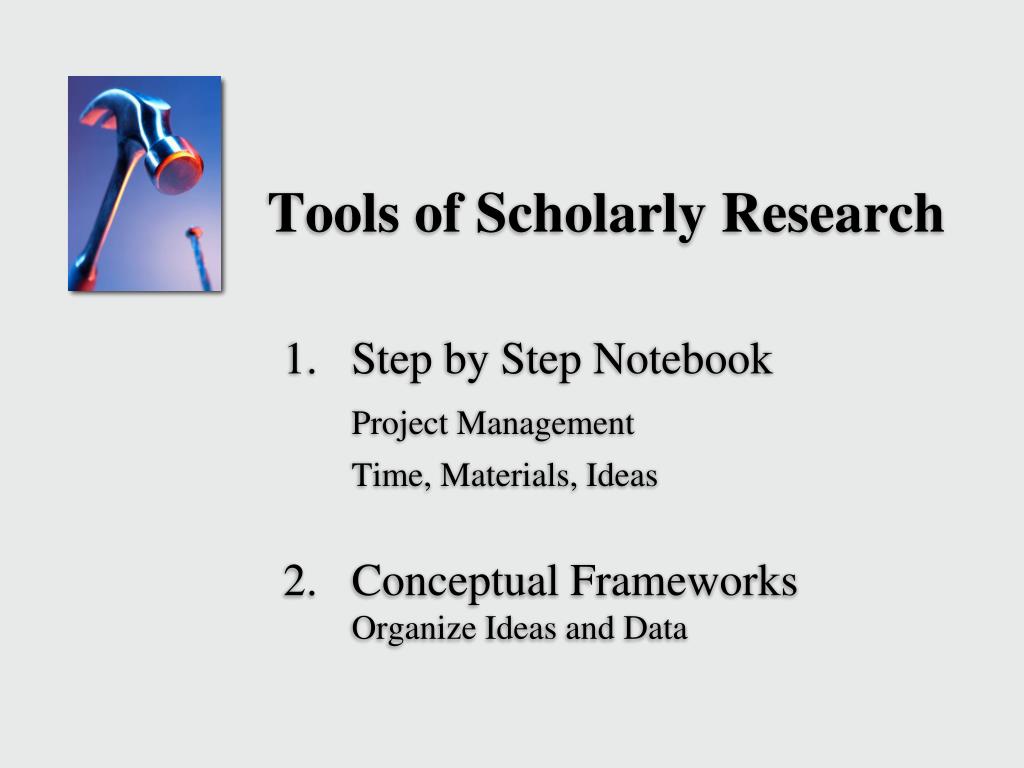 Tools of Scholarly Research

1. Step by Step Notebook

Project Management

Time, Materials, Ideas

2. Conceptual Frameworks

Organize Ideas and Data